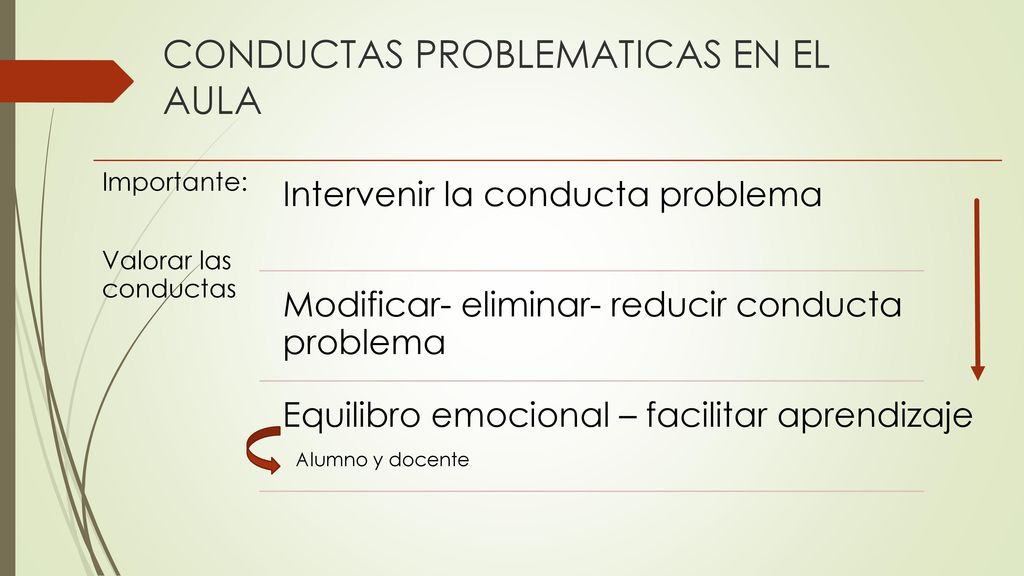 CONDUCTAS PROBLEMATICAS EN EL AULA

Importante:

Valorar las conductas

Intervenir la conducta problema

Modificar- eliminar- reducir conducta problema

Equilibro emocional – facilitar aprendizaje

Alumno y docente